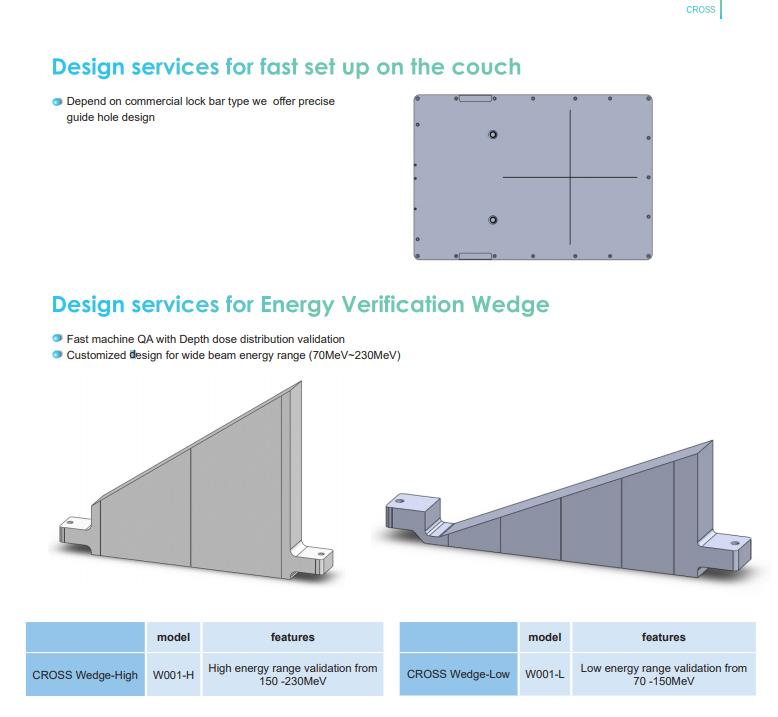 CROSS

Design services for fast set up on the couch

Depend on commercial lock bar type we offer precise guide hole design

Design services for Energy Verification Wedge

Fast machine QA with Depth dose distribution validation
Customized design for wide beam energy range (70MeV~230MeV)

| | model | features |
|---|---|---|
| CROSS Wedge-High | W001-H | High energy range validation from 150 -230MeV |

| | model | features |
|---|---|---|
| CROSS Wedge-Low | W001-L | Low energy range validation from 70 -150MeV |